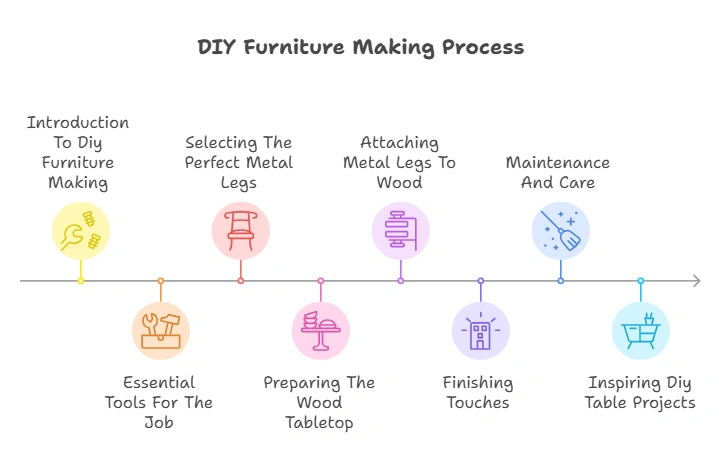 DIY Furniture Making Process

Introduction To Diy Furniture Making

Essential Tools For The Job

Selecting The Perfect Metal Legs

Preparing The Wood Tabletop

Attaching Metal Legs To Wood

Finishing Touches

Maintenance And Care

Inspiring Diy Table Projects